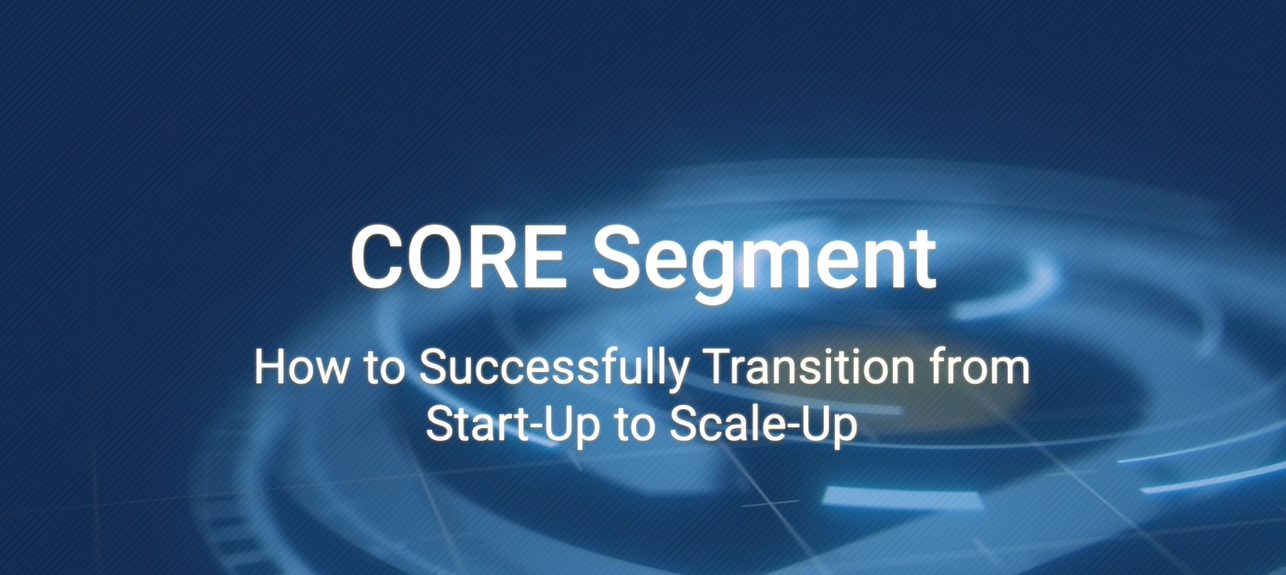 CORE Segment

How to Successfully Transition from Start-Up to Scale-Up